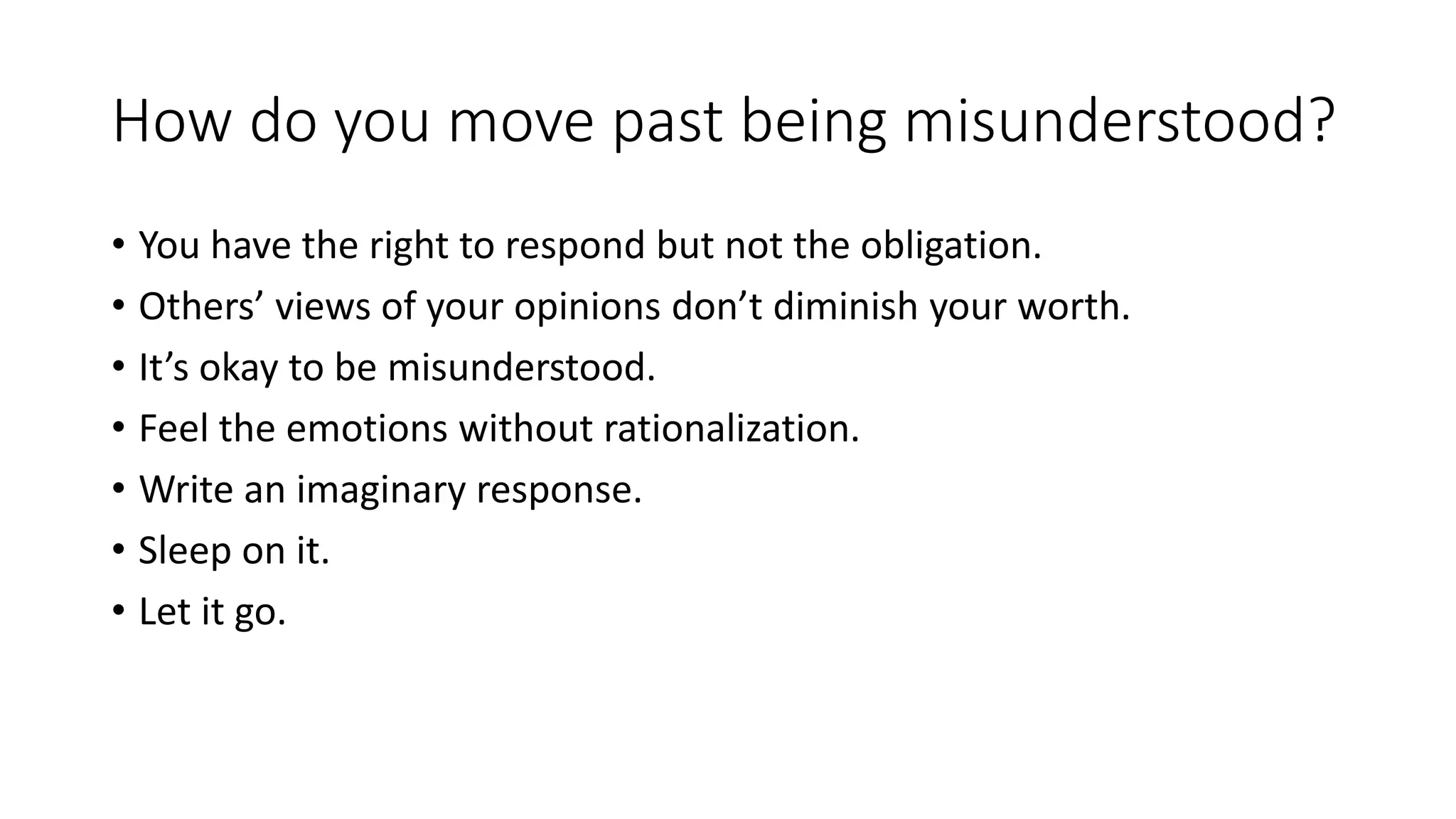 How do you move past being misunderstood?

• You have the right to respond but not the obligation.
• Others’ views of your opinions don’t diminish your worth.
• It’s okay to be misunderstood.
• Feel the emotions without rationalization.
• Write an imaginary response.
• Sleep on it.
• Let it go.